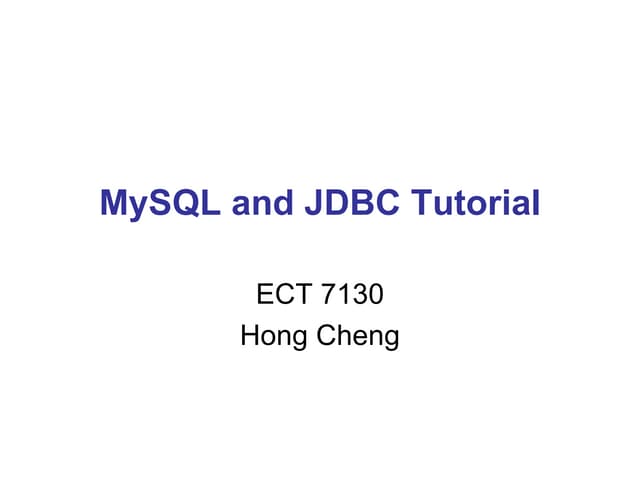 MySQL and JDBC Tutorial

ECT 7130
Hong Cheng